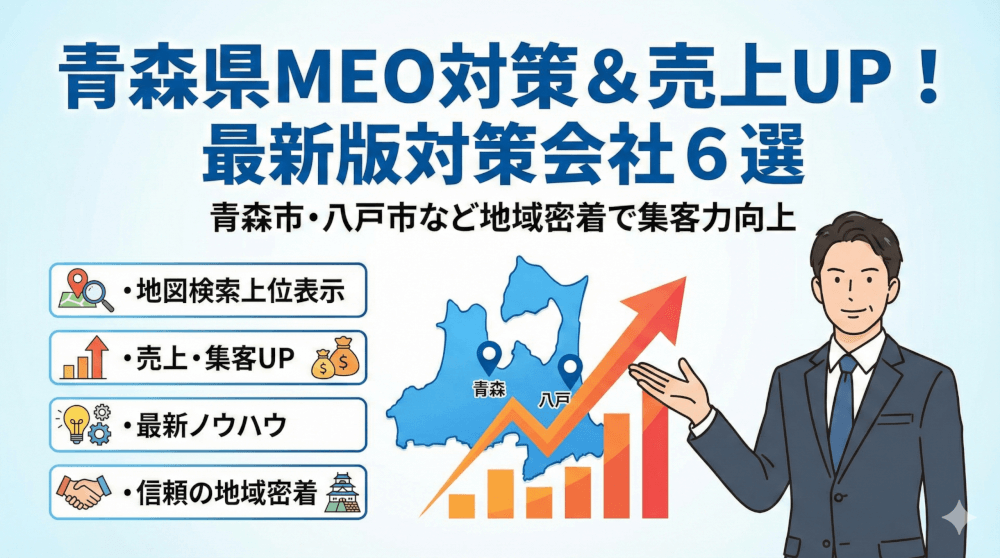 青森県MEO対策＆売上UP！
最新版対策会社６選

青森市・八戸市など地域密着で集客力向上

・地図検索上位表示
・売上・集客UP
・最新ノウハウ
・信頼の地域密着

青森
八戸